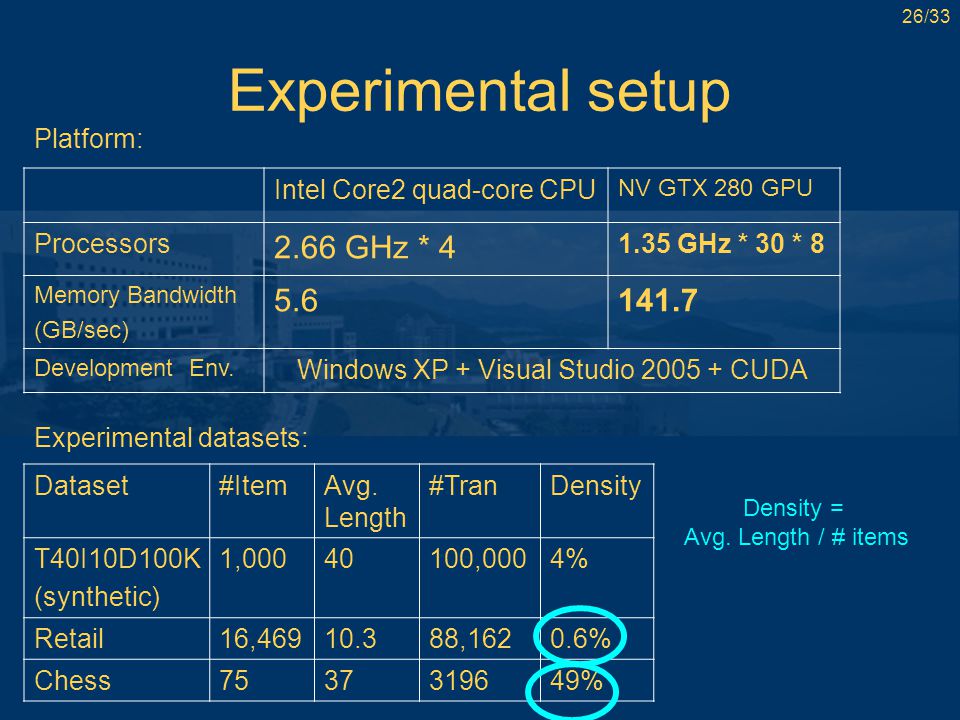 26/33

Experimental setup

Platform:

| | Intel Core2 quad-core CPU | NV GTX 280 GPU |
|---|---|---|
| Processors | 2.66 GHz * 4 | 1.35 GHz * 30 * 8 |
| Memory Bandwidth (GB/sec) | 5.6 | 141.7 |
| Development Env. | Windows XP + Visual Studio 2005 + CUDA | |

Experimental datasets:

| Dataset | #Item | Avg. Length | #Tran | Density |
|---|---|---|---|---|
| T40I10D100K (synthetic) | 1,000 | 40 | 100,000 | 4% |
| Retail | 16,469 | 10.3 | 88,162 | 0.6% |
| Chess | 75 | 37 | 3196 | 49% |

Density = Avg. Length / # items